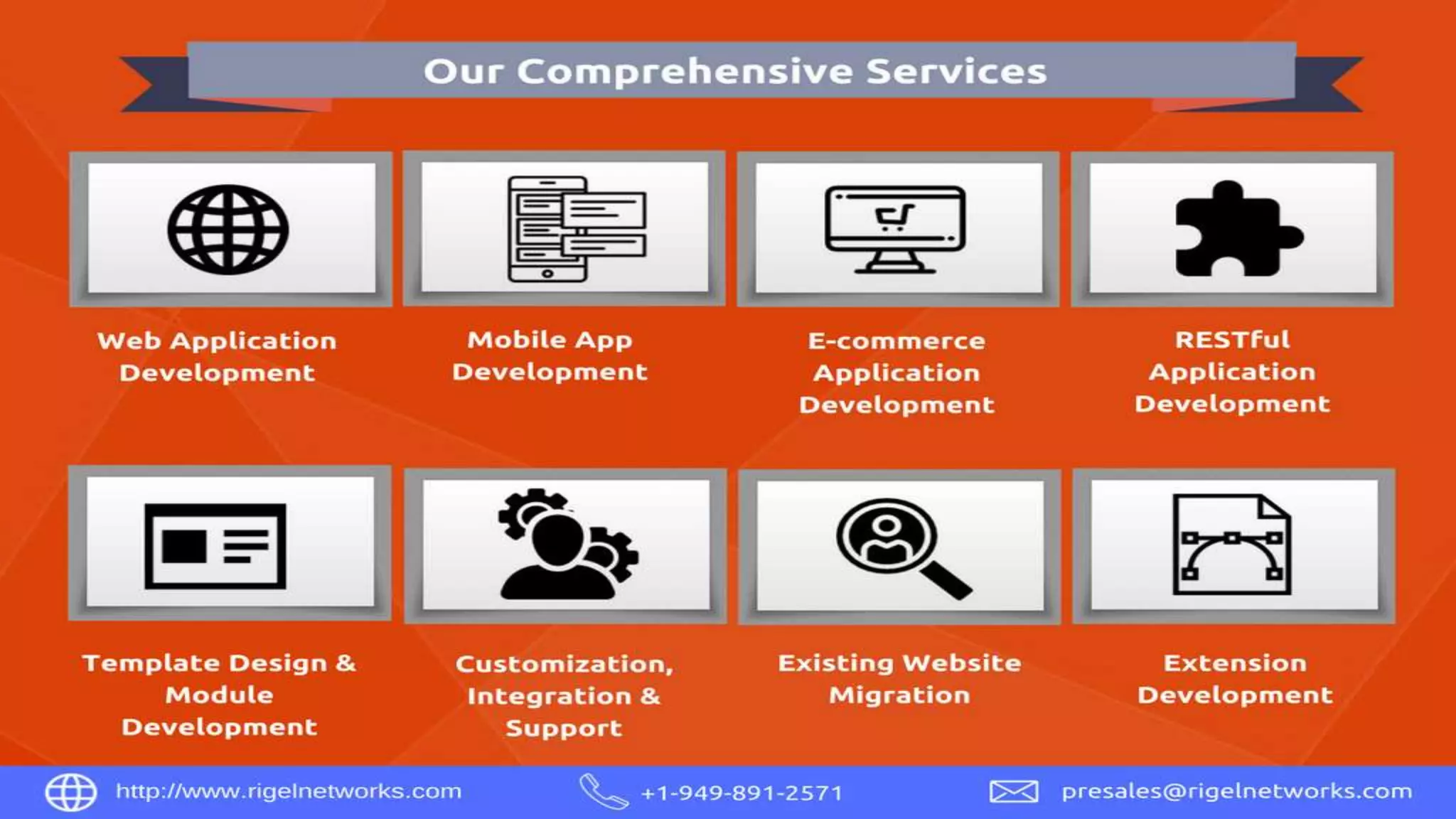 Our Comprehensive Services

Web Application Development

Mobile App Development

E-commerce Application Development

RESTful Application Development

Template Design & Module Development

Customization, Integration & Support

Existing Website Migration

Extension Development

http://www.rigelnetworks.com

+1-949-891-2571

presales@rigelnetworks.com